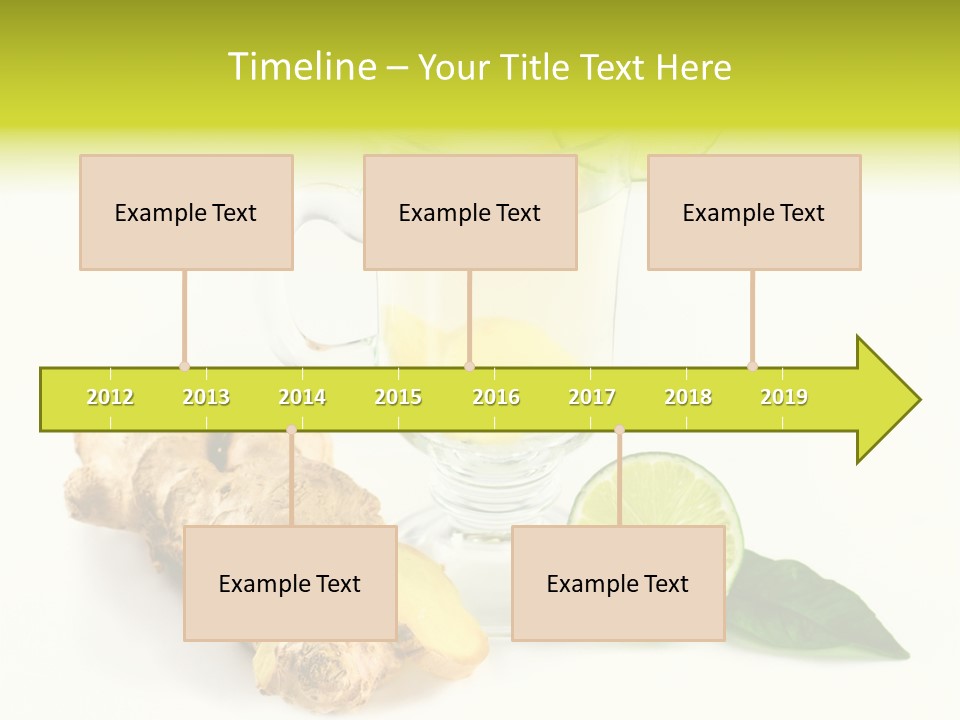 Timeline – Your Title Text Here

Example Text

Example Text

Example Text

2012 2013 2014 2015 2016 2017 2018 2019

Example Text

Example Text